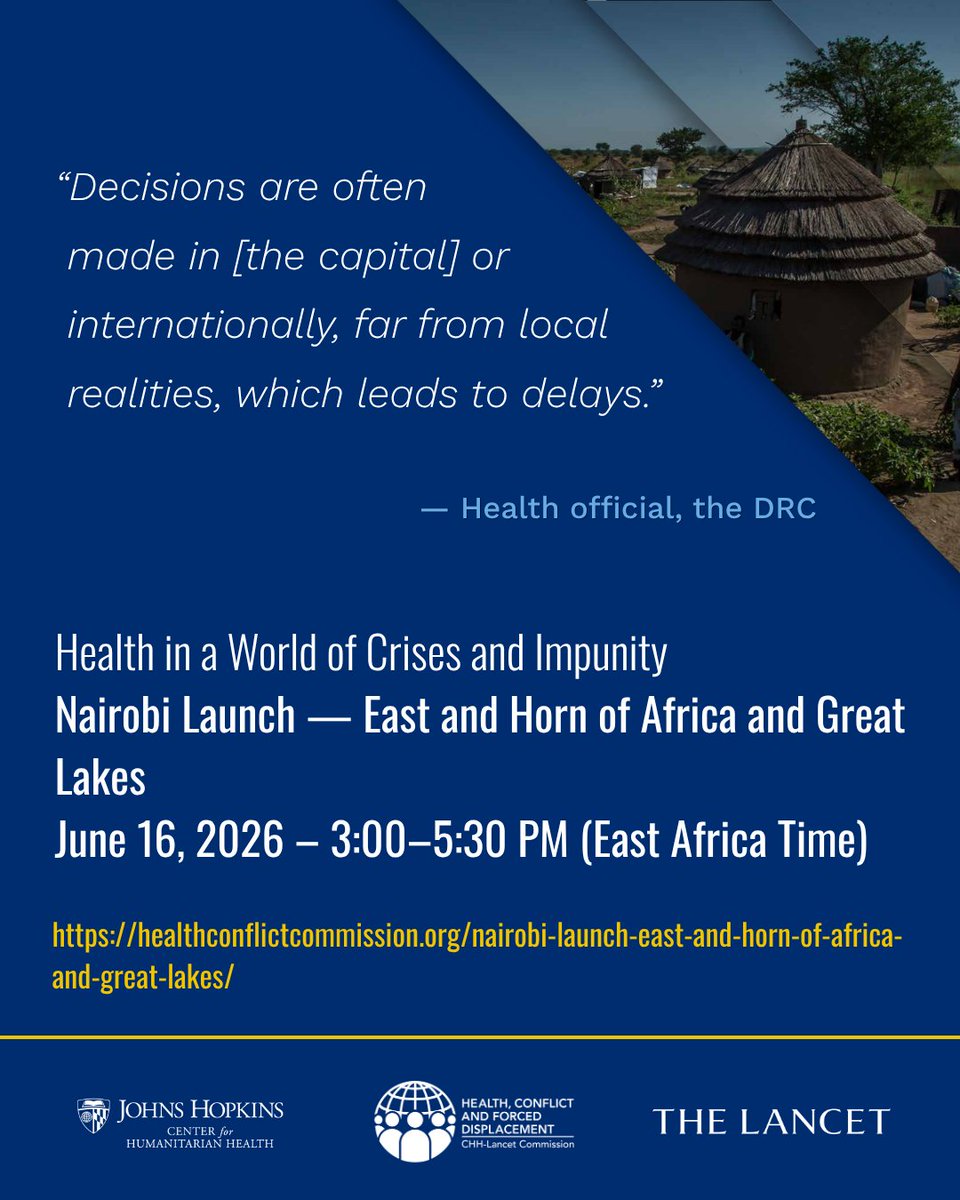 “Decisions are often made in [the capital] or internationally, far from local realities, which leads to delays.”

— Health official, the DRC

Health in a World of Crises and Impunity
Nairobi Launch — East and Horn of Africa and Great Lakes
June 16, 2026 – 3:00–5:30 PM (East Africa Time)

https://healthconflictcommission.org/nairobi-launch-east-and-horn-of-africa-and-great-lakes/

JOHNS HOPKINS
CENTER for HUMANITARIAN HEALTH

HEALTH, CONFLICT AND FORCED DISPLACEMENT
CHH-Lancet Commission

THE LANCET